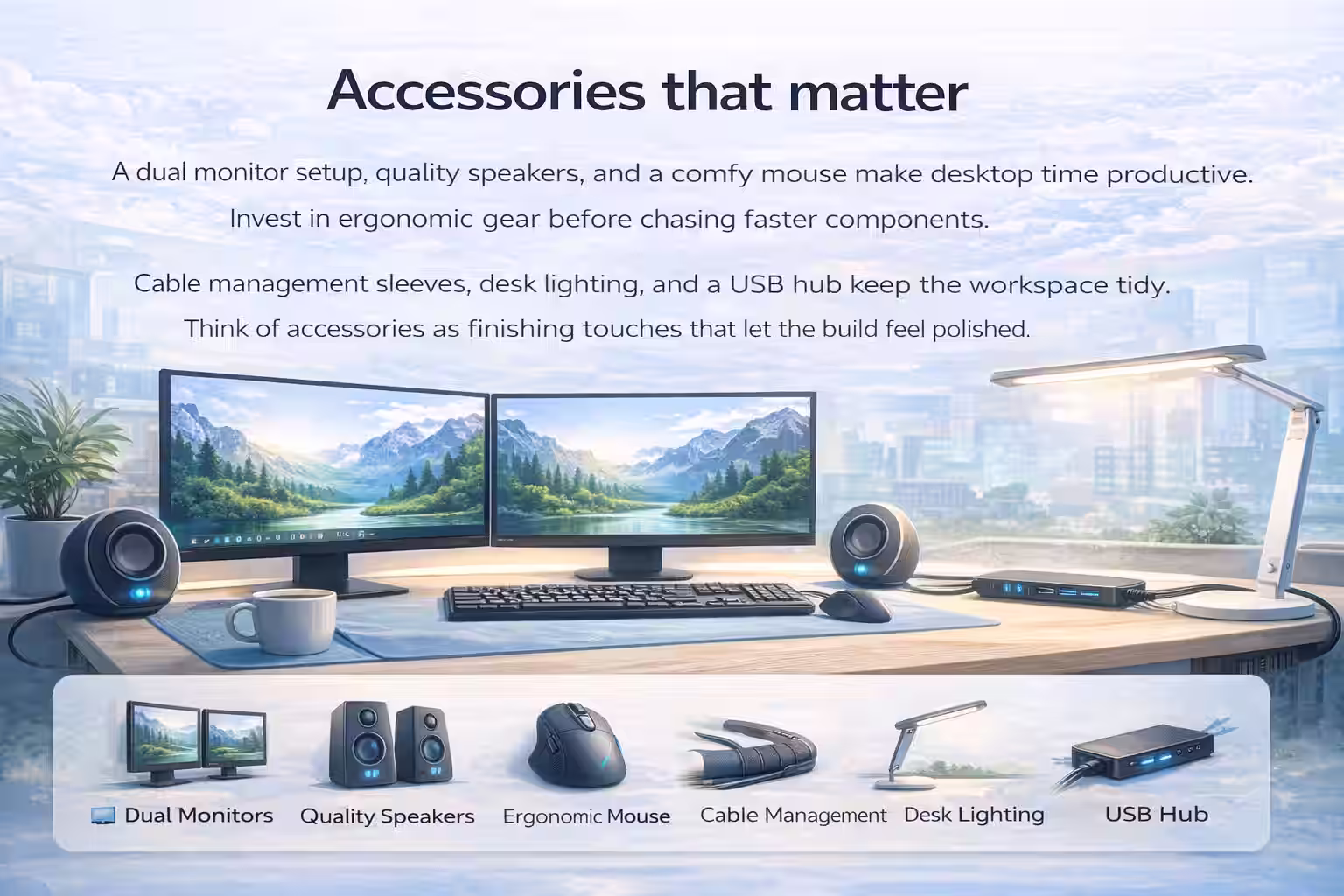 Accessories that matter

A dual monitor setup, quality speakers, and a comfy mouse make desktop time productive. Invest in ergonomic gear before chasing faster components.

Cable management sleeves, desk lighting, and a USB hub keep the workspace tidy. Think of accessories as finishing touches that let the build feel polished.

Dual Monitors
Quality Speakers
Ergonomic Mouse
Cable Management
Desk Lighting
USB Hub